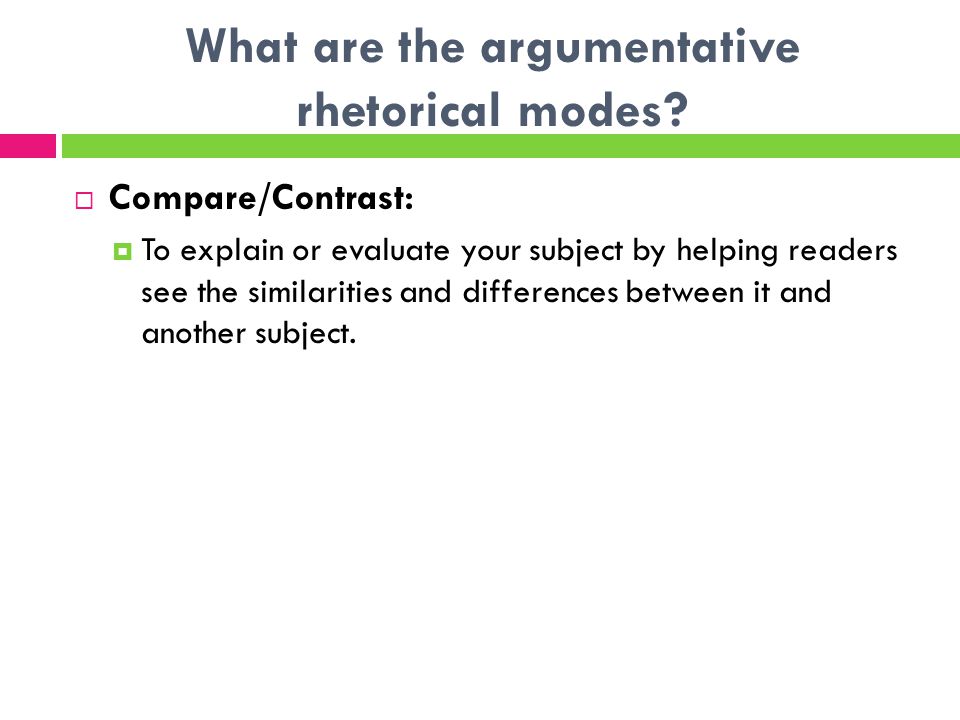 What are the argumentative rhetorical modes?

Compare/Contrast:

To explain or evaluate your subject by helping readers see the similarities and differences between it and another subject.